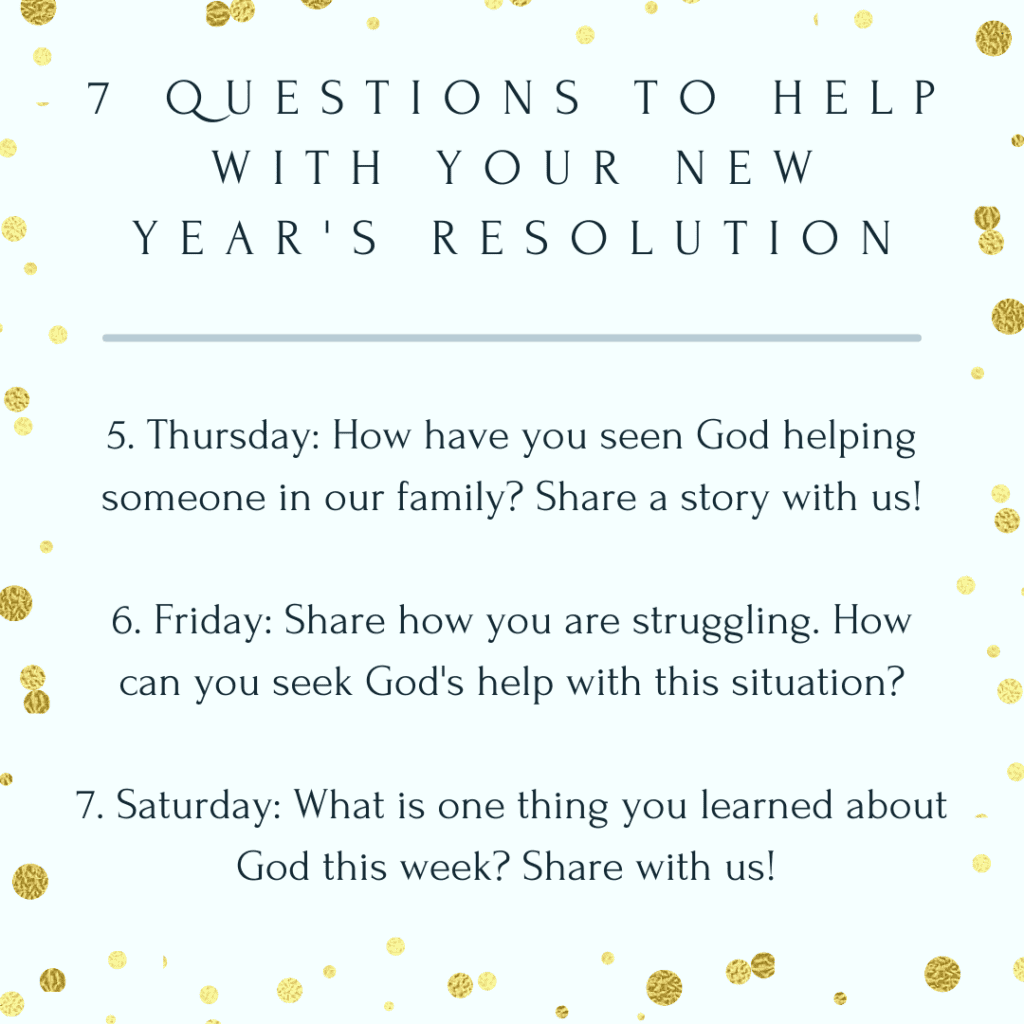 7 QUESTIONS TO HELP WITH YOUR NEW YEAR'S RESOLUTION

5. Thursday: How have you seen God helping someone in our family? Share a story with us!

6. Friday: Share how you are struggling. How can you seek God's help with this situation?

7. Saturday: What is one thing you learned about God this week? Share with us!